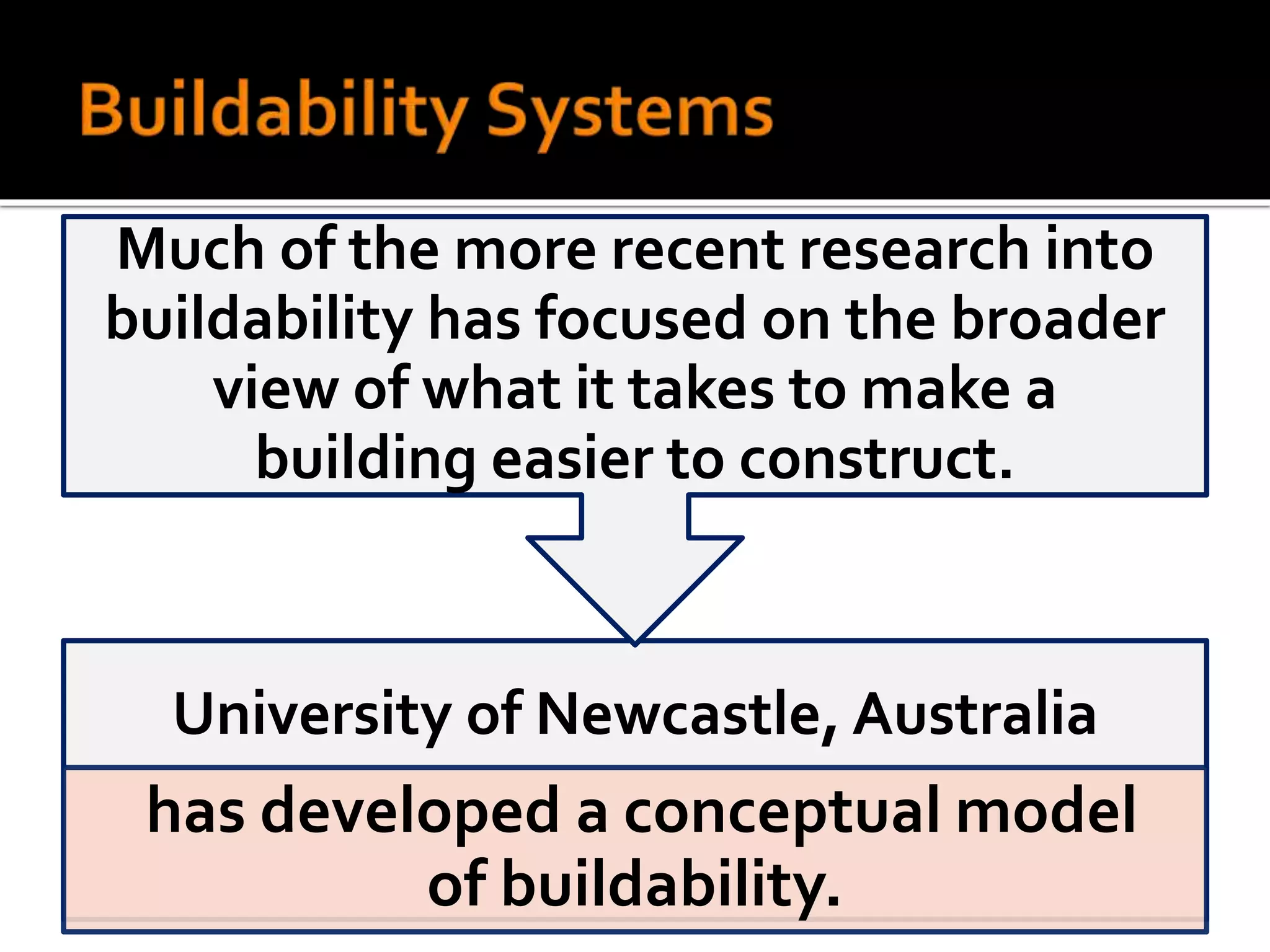 Buildability Systems

Much of the more recent research into buildability has focused on the broader view of what it takes to make a building easier to construct.

University of Newcastle, Australia

has developed a conceptual model of buildability.